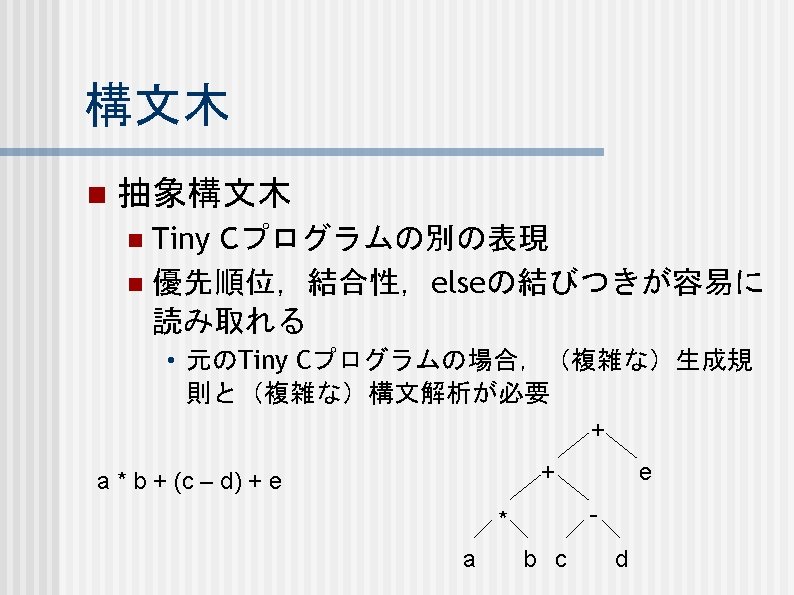 構文木

抽象構文木

Tiny Cプログラムの別の表現

優先順位，結合性，elseの結びつきが容易に読み取れる

• 元のTiny Cプログラムの場合，（複雑な）生成規則と（複雑な）構文解析が必要

a * b + (c – d) + e

+
+
e
*
-
a
b
c
d